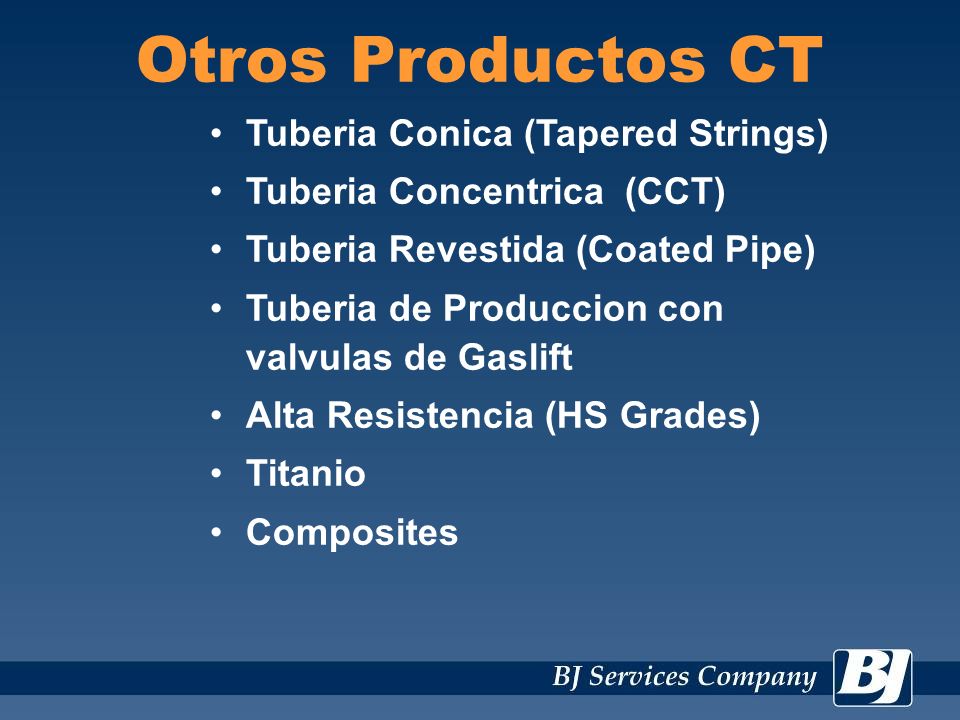 Otros Productos CT

• Tuberia Conica (Tapered Strings)
• Tuberia Concentrica  (CCT)
• Tuberia Revestida (Coated Pipe)
• Tuberia de Produccion con valvulas de Gaslift
• Alta Resistencia (HS Grades)
• Titanio
• Composites

BJ Services Company BJ